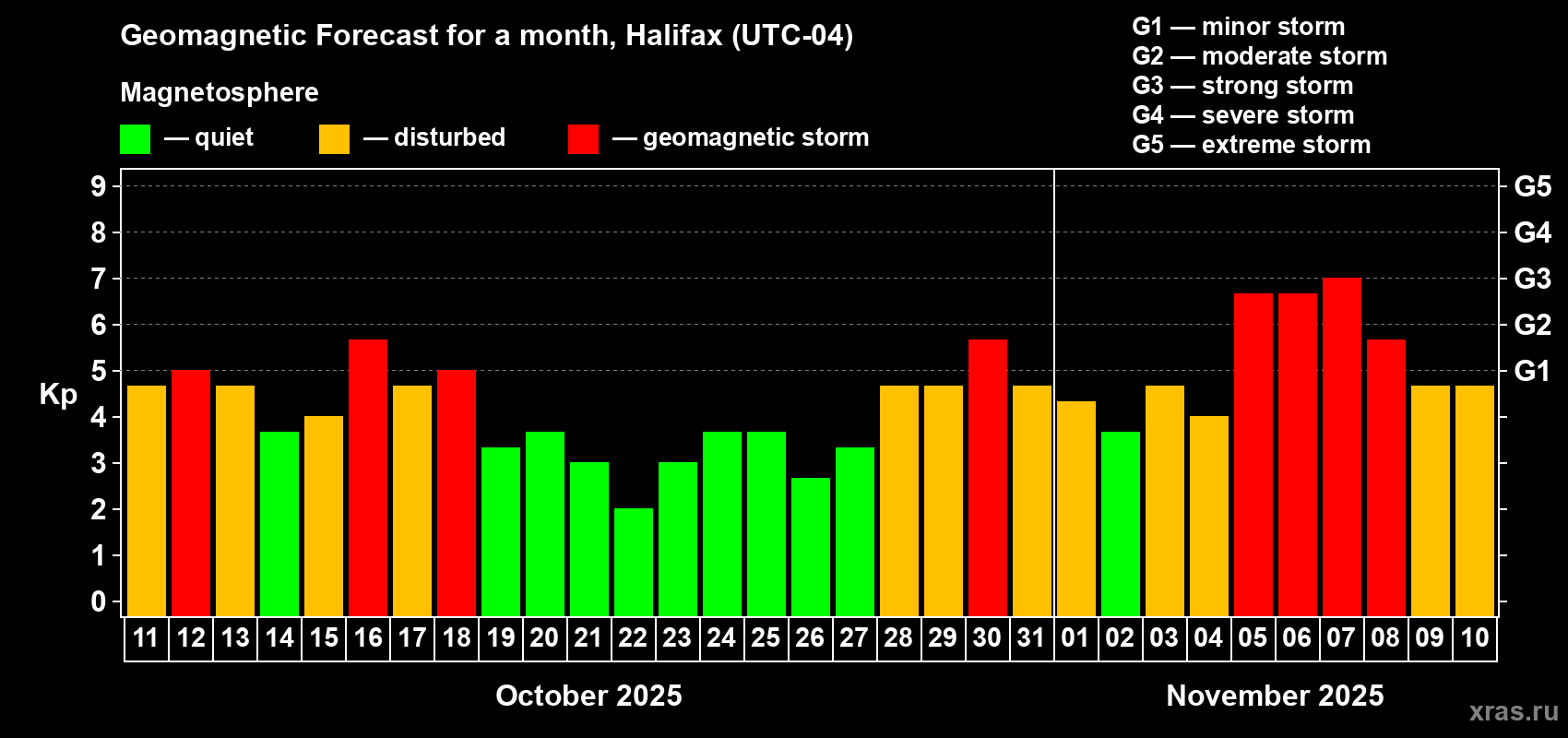 Geomagnetic Forecast for a month, Halifax (UTC-04)

Magnetosphere

— quiet — disturbed — geomagnetic storm

G1 — minor storm
G2 — moderate storm
G3 — strong storm
G4 — severe storm
G5 — extreme storm

Kp

9
8
7
6
5
4
3
2
1
0

G5
G4
G3
G2
G1

11 12 13 14 15 16 17 18 19 20 21 22 23 24 25 26 27 28 29 30 31 01 02 03 04 05 06 07 08 09 10

October 2025

November 2025

xras.ru